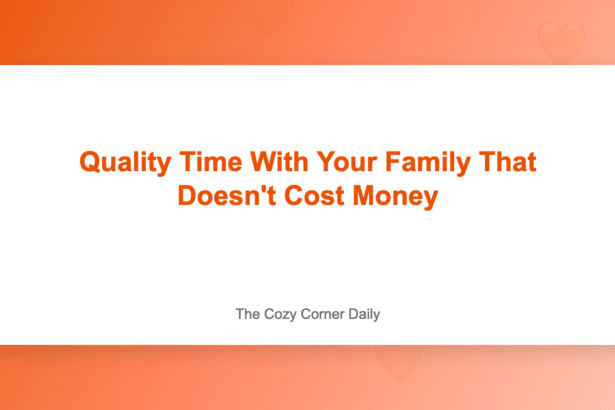 Quality Time With Your Family That Doesn't Cost Money

The Cozy Corner Daily